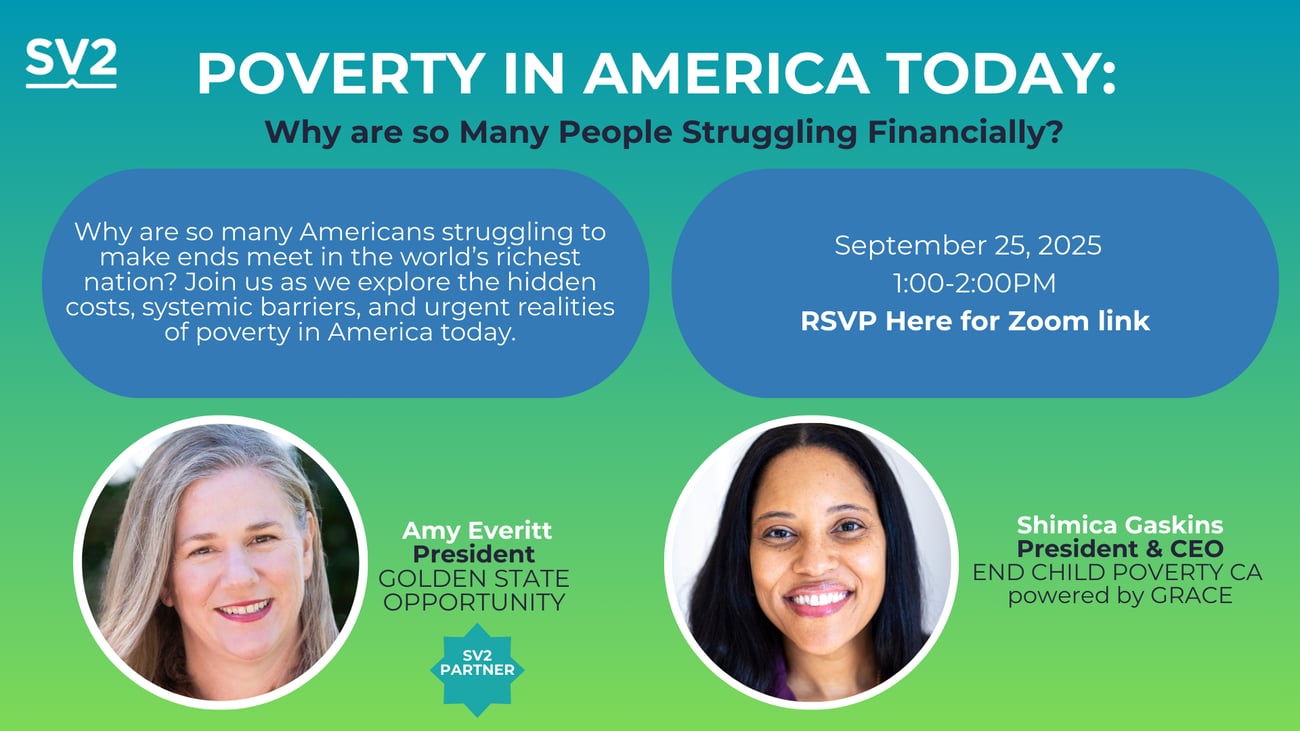 SV2

POVERTY IN AMERICA TODAY:

Why are so Many People Struggling Financially?

Why are so many Americans struggling to make ends meet in the world's richest nation? Join us as we explore the hidden costs, systemic barriers, and urgent realities of poverty in America today.

September 25, 2025
1:00-2:00PM
RSVP Here for Zoom link

Amy Everitt
President
GOLDEN STATE OPPORTUNITY

SV2 PARTNER

Shimica Gaskins
President & CEO
END CHILD POVERTY CA
powered by GRACE